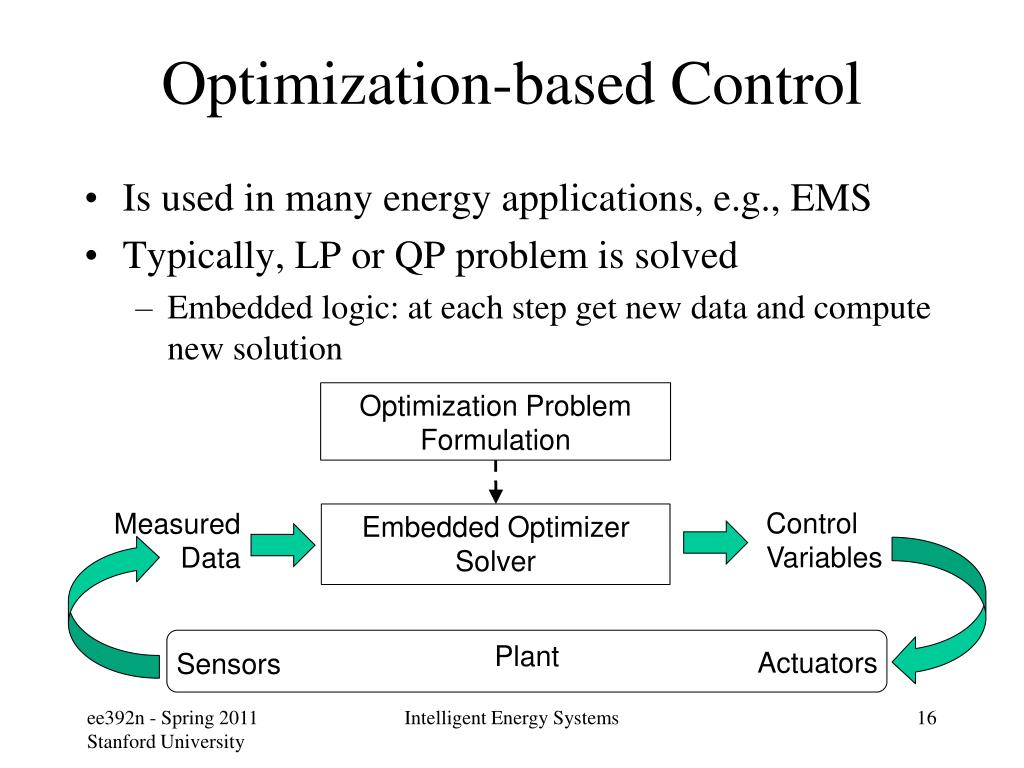 Optimization-based Control

• Is used in many energy applications, e.g., EMS
• Typically, LP or QP problem is solved
– Embedded logic: at each step get new data and compute new solution

Optimization Problem Formulation

Measured Data

Embedded Optimizer Solver

Control Variables

Sensors

Plant

Actuators

ee392n - Spring 2011
Stanford University

Intelligent Energy Systems

16